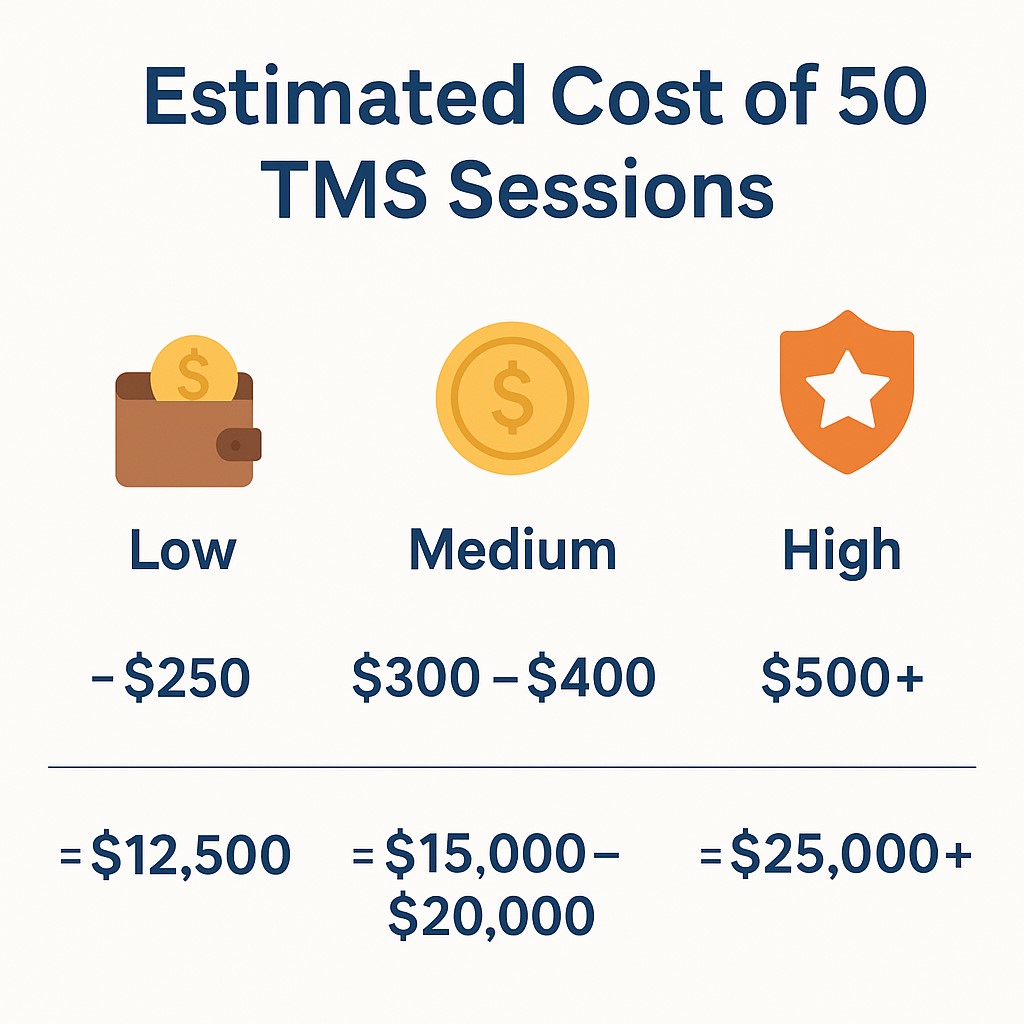 Estimated Cost of 50 TMS Sessions

| Low | Medium | High |
|---|---|---|
| – \$250 | \$300 – \$400 | \$500+ |
| = \$12,500 | = \$15,000 – \$20,000 | = \$25,000+ |